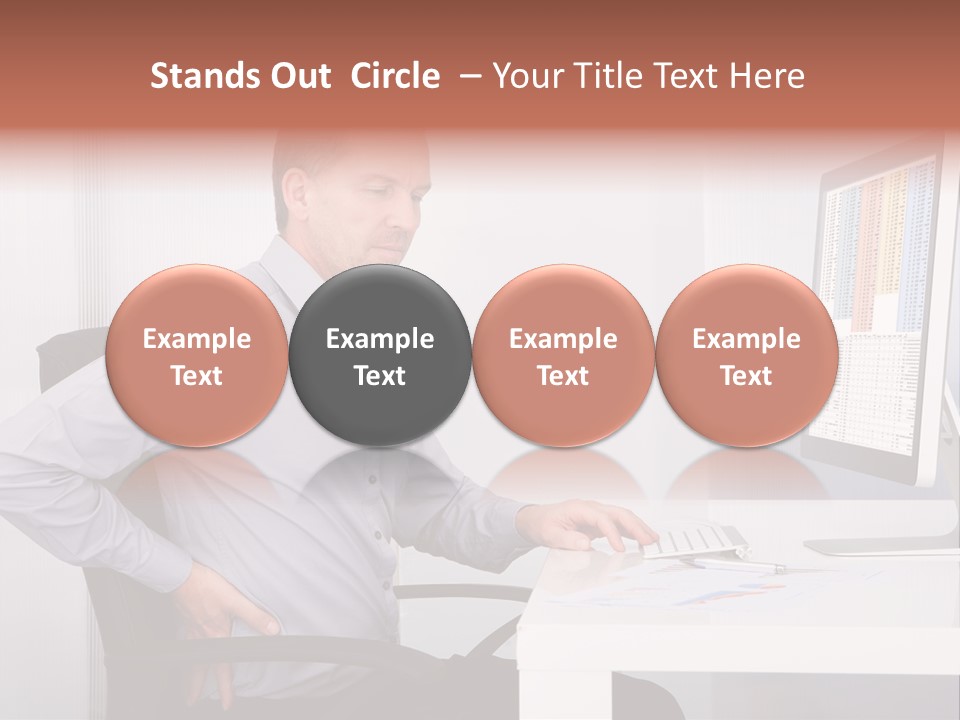 Stands Out Circle – Your Title Text Here

Example Text

Example Text

Example Text

Example Text